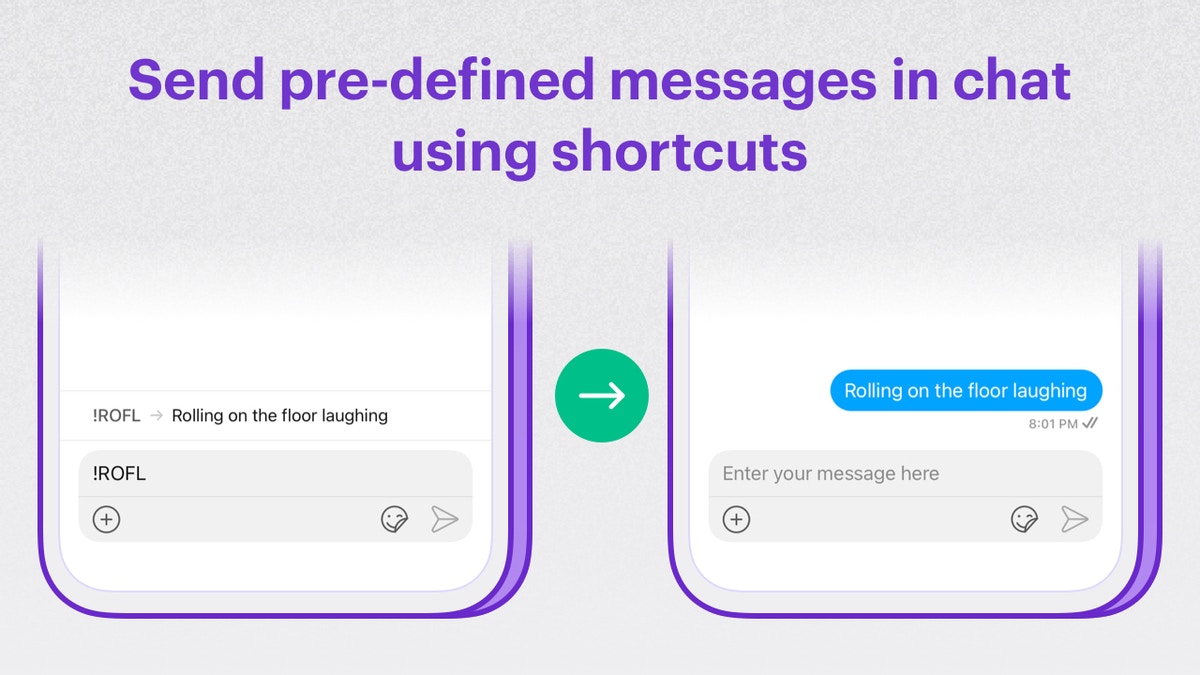 Send pre-defined messages in chat using shortcuts

!ROFL → Rolling on the floor laughing

!ROFL

Rolling on the floor laughing

8:01 PM

Enter your message here